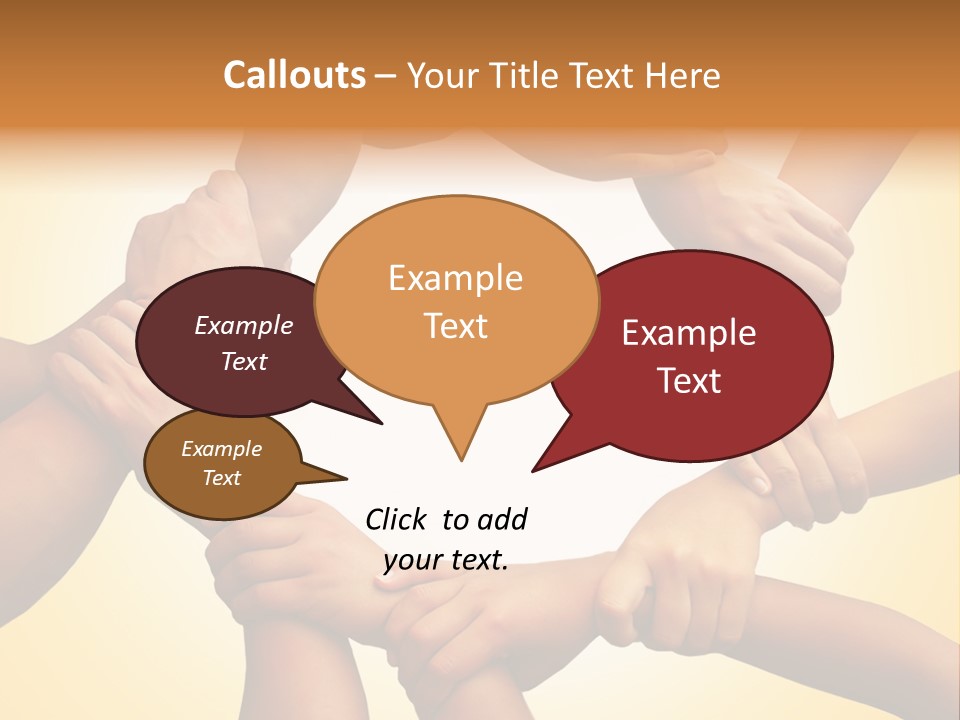 Callouts – Your Title Text Here

Example Text

Example Text

Example Text

Example Text

Click to add your text.